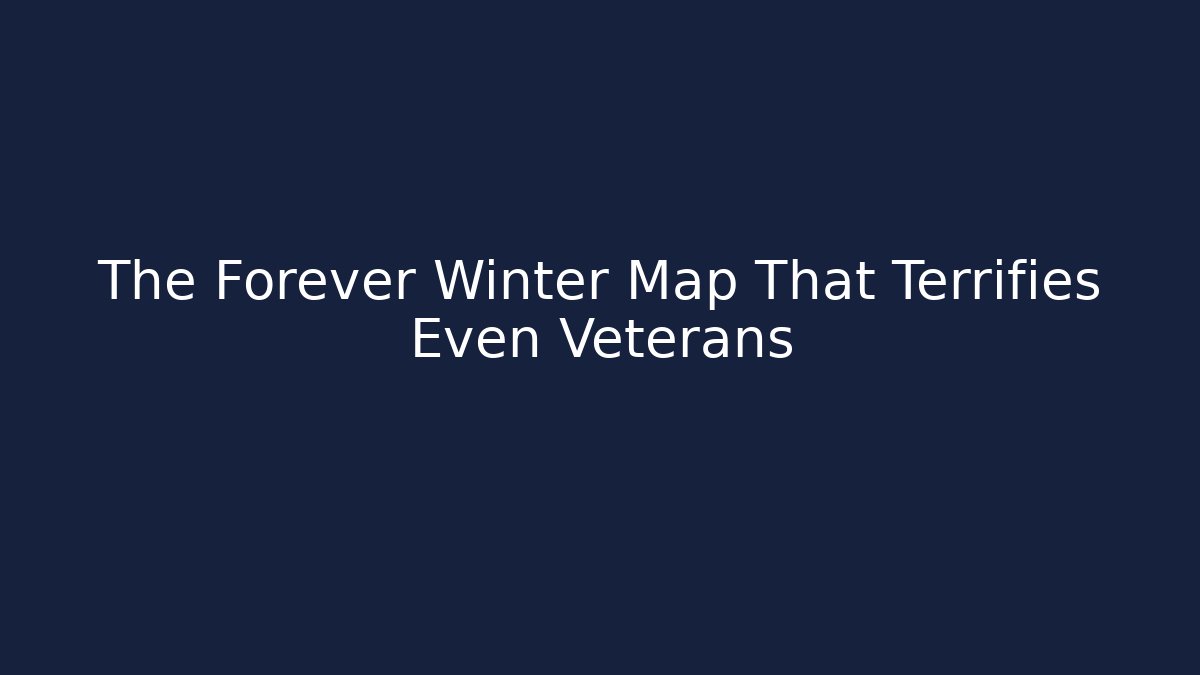 The Forever Winter Map That Terrifies Even Veterans